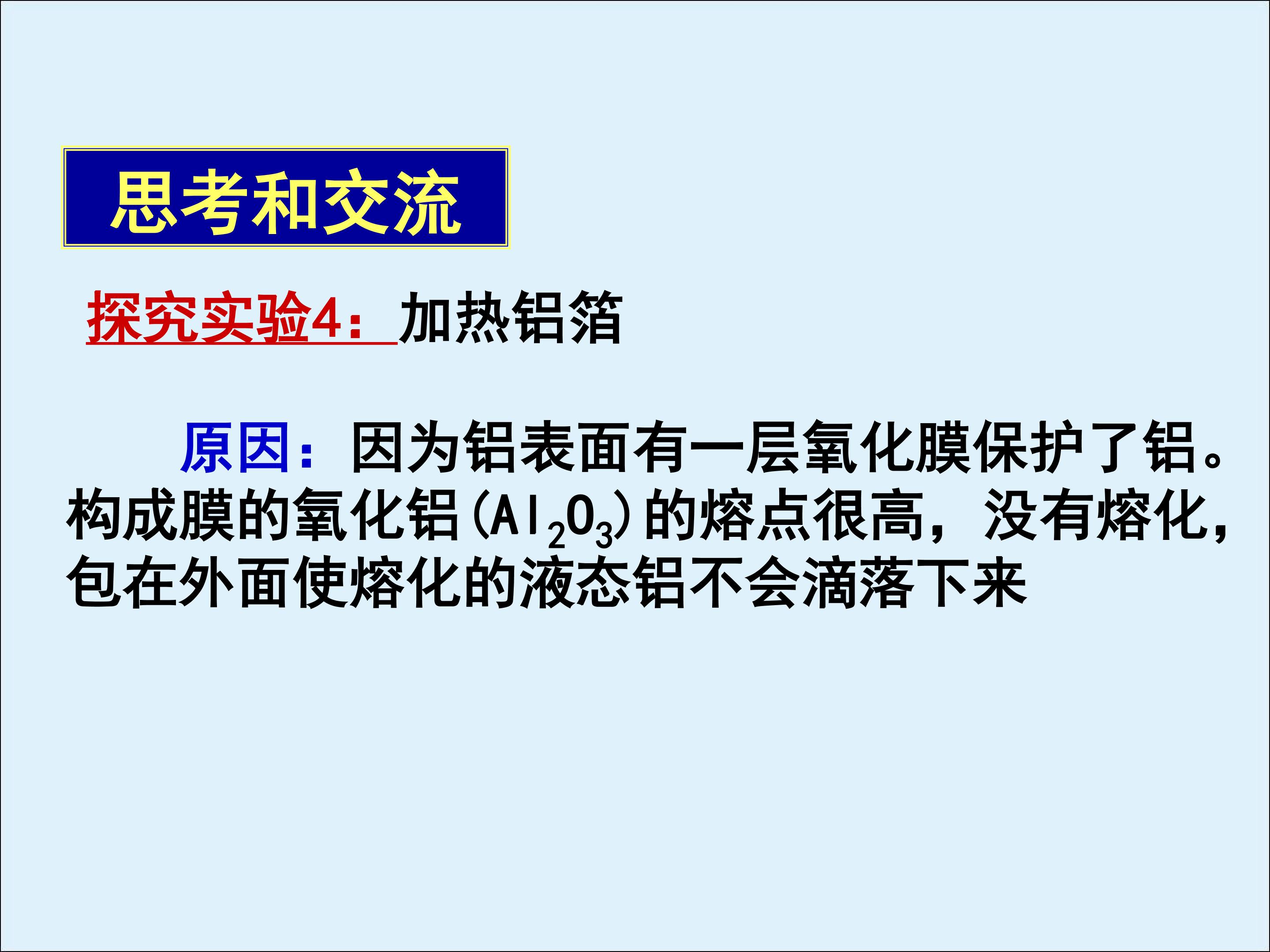 思考和交流

探究实验4：加热铝箔

原因：因为铝表面有一层氧化膜保护了铝。构成膜的氧化铝($Al_2O_3$)的熔点很高，没有熔化，包在外面使熔化的液态铝不会滴落下来